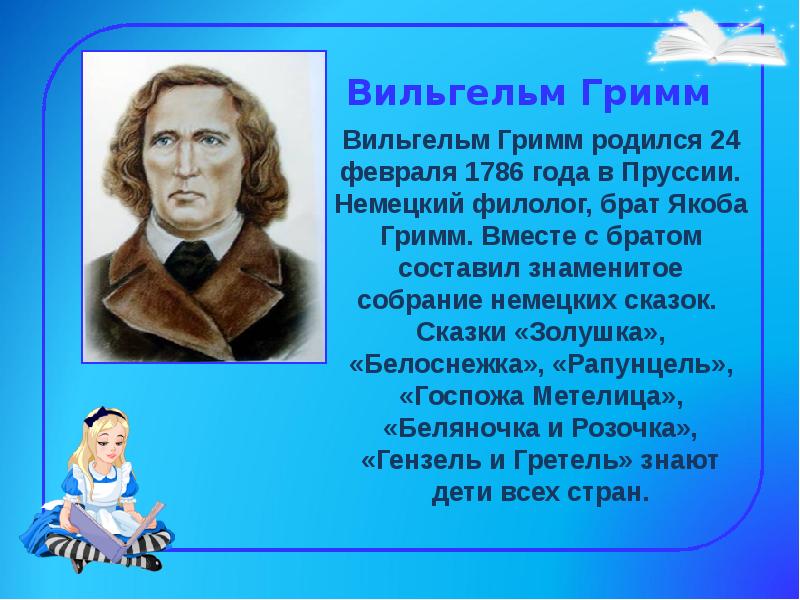 Вильгельм Гримм

Вильгельм Гримм родился 24 февраля 1786 года в Пруссии. Немецкий филолог, брат Якоба Гримм. Вместе с братом составил знаменитое собрание немецких сказок. Сказки «Золушка», «Белоснежка», «Рапунцель», «Госпожа Метелица», «Беляночка и Розочка», «Гензель и Гретель» знают дети всех стран.